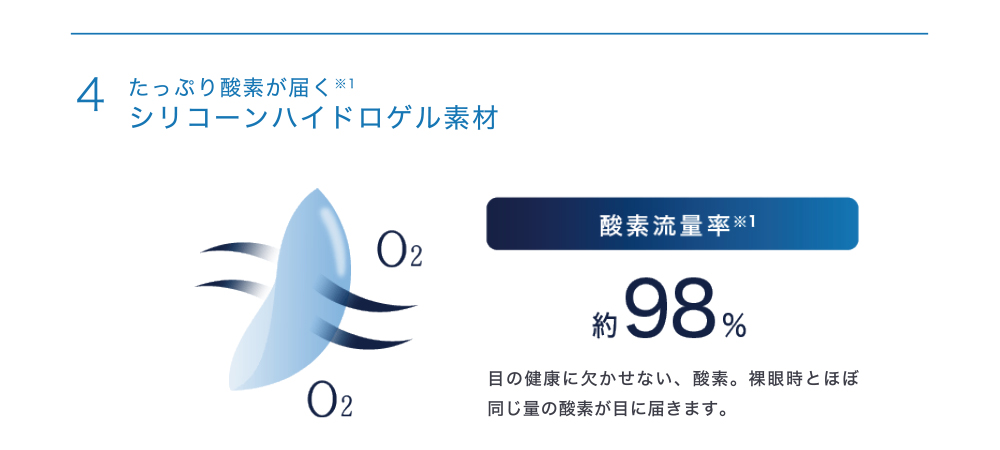 4 たっぷり酸素が届く※1
シリコーンハイドロゲル素材

$O_2$

$O_2$

酸素流量率※1

約98%

目の健康に欠かせない、酸素。裸眼時とほぼ同じ量の酸素が目に届きます。